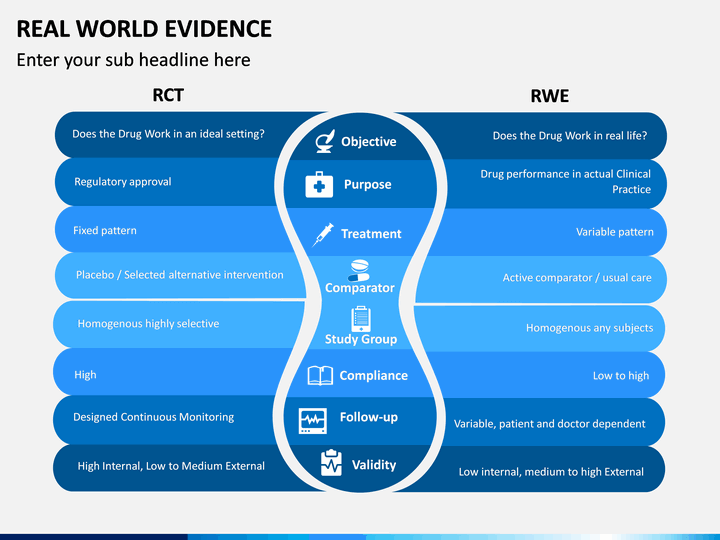 REAL WORLD EVIDENCE

Enter your sub headline here

| RCT | | RWE |
|---|---|---|
| Does the Drug Work in an ideal setting? | Objective | Does the Drug Work in real life? |
| Regulatory approval | Purpose | Drug performance in actual Clinical Practice |
| Fixed pattern | Treatment | Variable pattern |
| Placebo / Selected alternative intervention | Comparator | Active comparator / usual care |
| Homogenous highly selective | Study Group | Homogenous any subjects |
| High | Compliance | Low to high |
| Designed Continuous Monitoring | Follow-up | Variable, patient and doctor dependent |
| High Internal, Low to Medium External | Validity | Low internal, medium to high External |